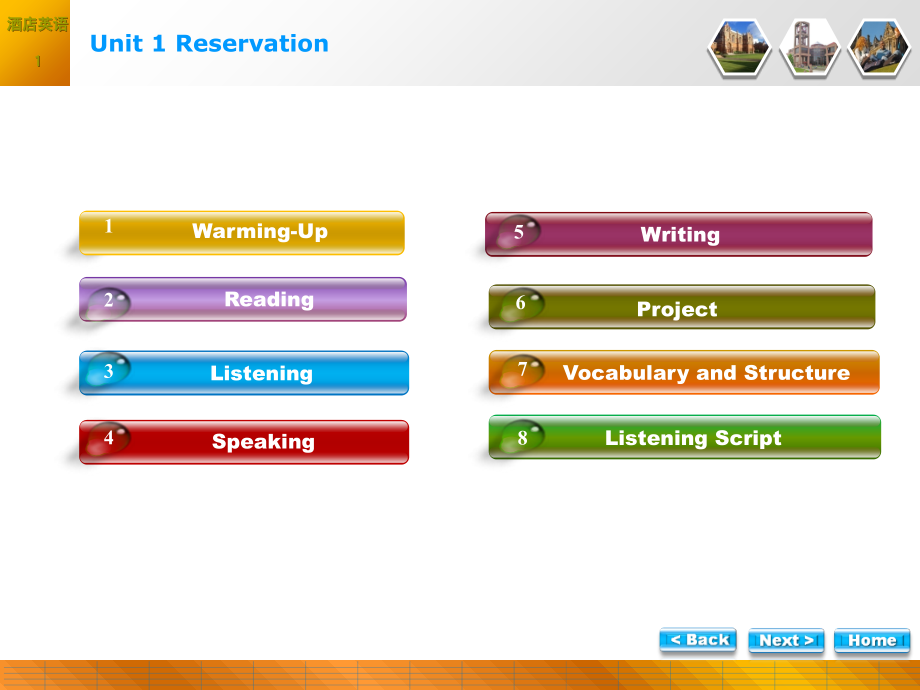 酒店英语
1

Unit 1 Reservation

1 Warming-Up

2 Reading

3 Listening

4 Speaking

5 Writing

6 Project

7 Vocabulary and Structure

8 Listening Script

< Back Next > Home